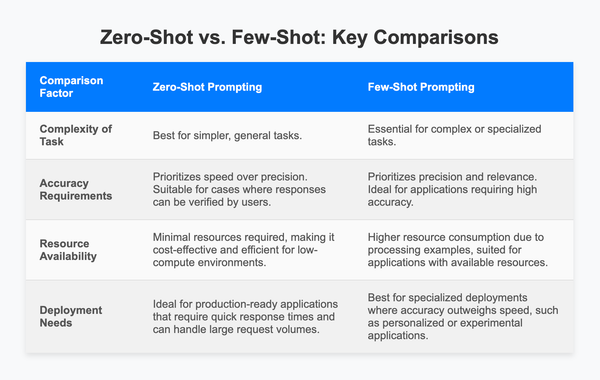 Zero-Shot vs. Few-Shot: Key Comparisons

| Comparison Factor | Zero-Shot Prompting | Few-Shot Prompting |
|---|---|---|
| Complexity of Task | Best for simpler, general tasks. | Essential for complex or specialized tasks. |
| Accuracy Requirements | Prioritizes speed over precision. Suitable for cases where responses can be verified by users. | Prioritizes precision and relevance. Ideal for applications requiring high accuracy. |
| Resource Availability | Minimal resources required, making it cost-effective and efficient for low-compute environments. | Higher resource consumption due to processing examples, suited for applications with available resources. |
| Deployment Needs | Ideal for production-ready applications that require quick response times and can handle large request volumes. | Best for specialized deployments where accuracy outweighs speed, such as personalized or experimental applications. |